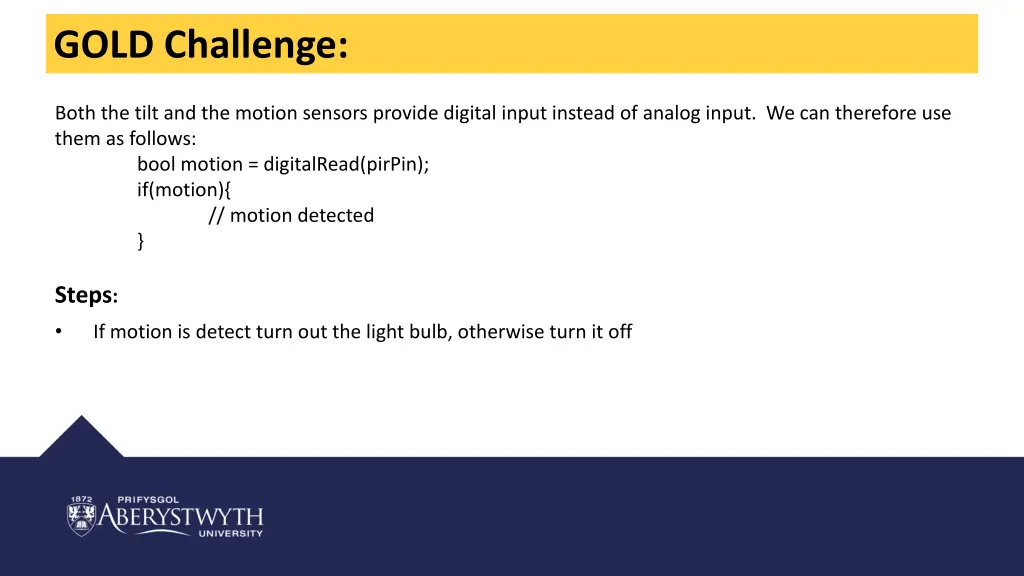 GOLD Challenge:

Both the tilt and the motion sensors provide digital input instead of analog input. We can therefore use them as follows:

bool motion = digitalRead(pirPin);
if(motion){
// motion detected
}

Steps:

• If motion is detect turn out the light bulb, otherwise turn it off

1872 PRIFYSGOL ABERYSTWYTH UNIVERSITY